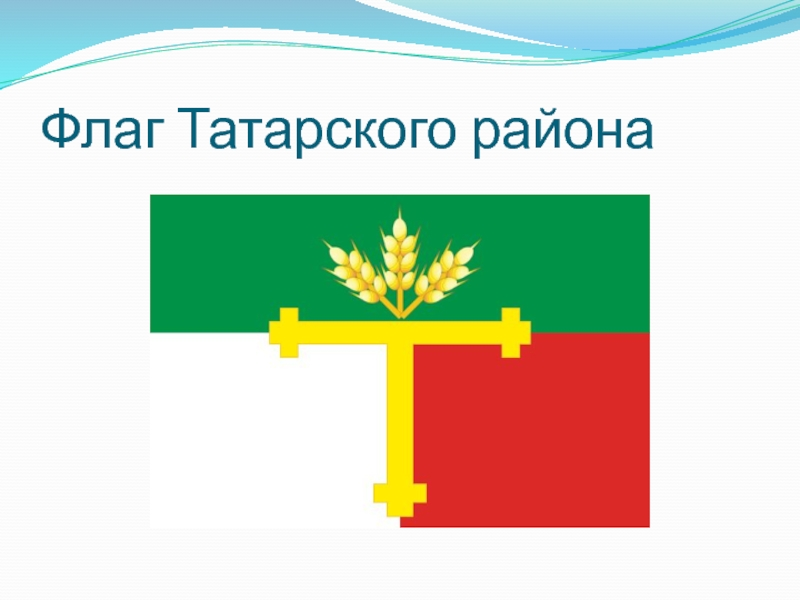 Флаг Татарского района